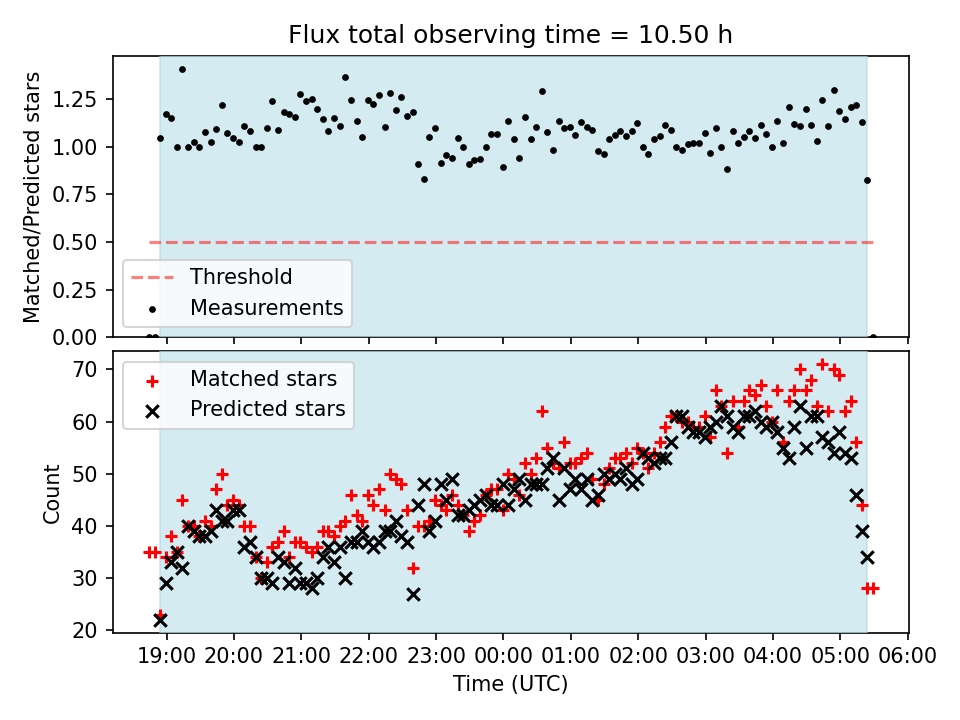 Flux total observing time = 10.50 h

Matched/Predicted stars

1.25
1.00
0.75
0.50
0.25
0.00

Threshold
Measurements

Matched stars
Predicted stars

Count

70
60
50
40
30
20

19:00 20:00 21:00 22:00 23:00 00:00 01:00 02:00 03:00 04:00 05:00 06:00

Time (UTC)